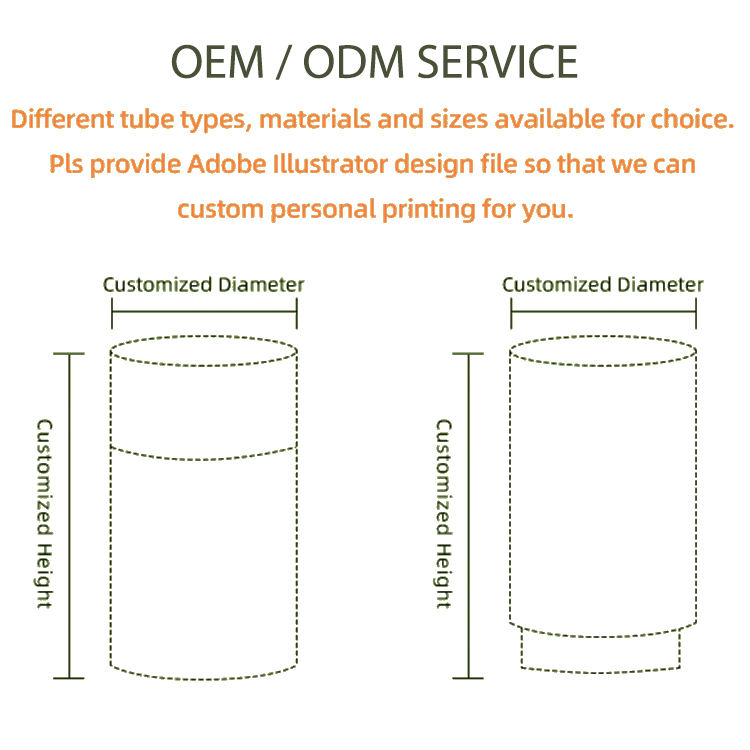 OEM / ODM SERVICE

Different tube types, materials and sizes available for choice. Pls provide Adobe Illustrator design file so that we can custom personal printing for you.

Customized Diameter

Customized Height

Customized Diameter

Customized Height